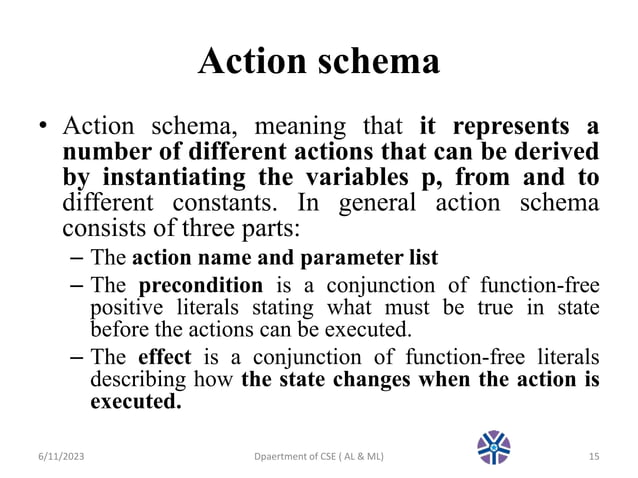 Action schema

• Action schema, meaning that it represents a number of different actions that can be derived by instantiating the variables p, from and to different constants. In general action schema consists of three parts:
– The action name and parameter list
– The precondition is a conjunction of function-free positive literals stating what must be true in state before the actions can be executed.
– The effect is a conjunction of function-free literals describing how the state changes when the action is executed.

6/11/2023 Dpaertment of CSE ( AL & ML) 15